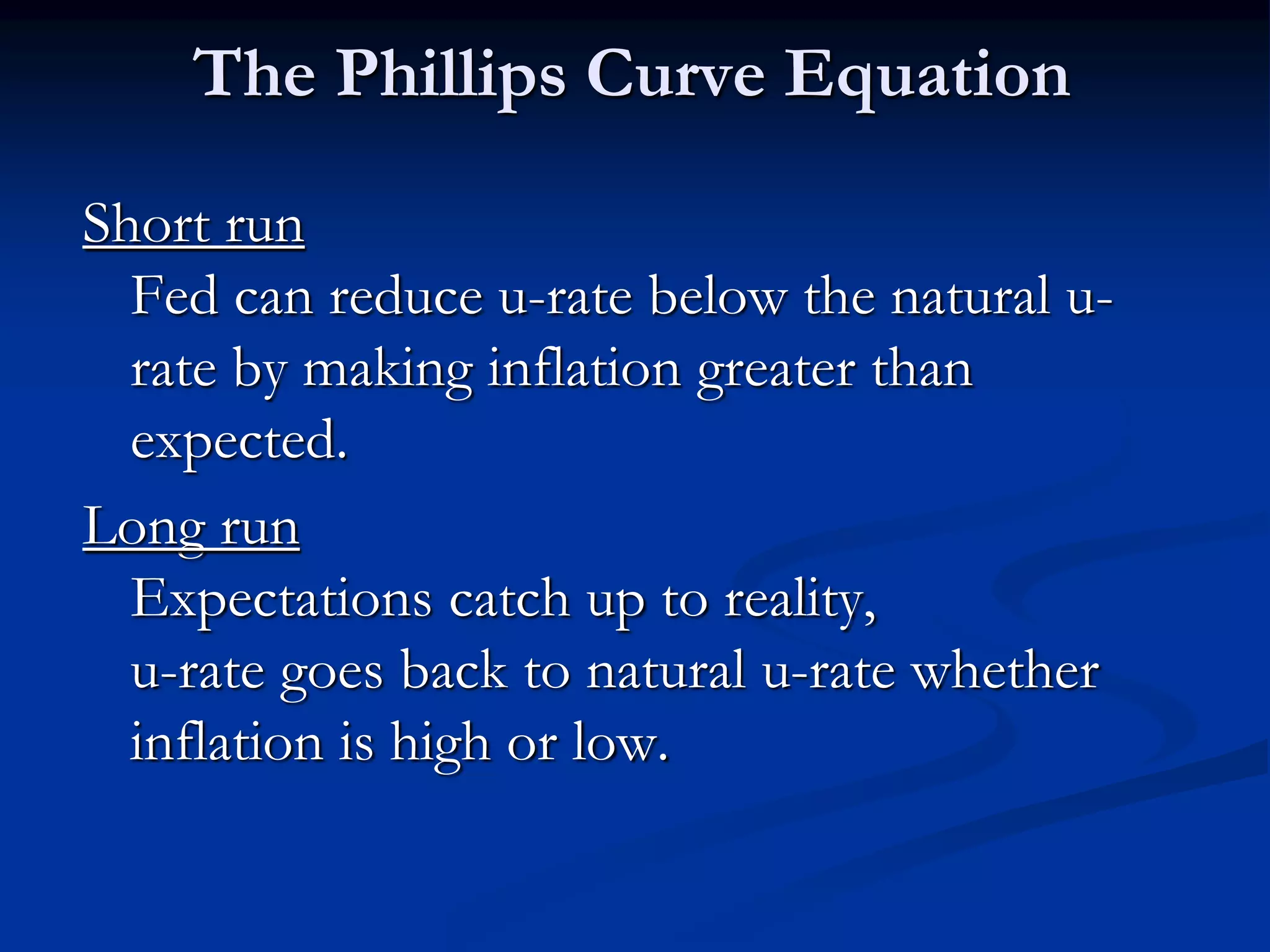 The Phillips Curve Equation

Short run

Fed can reduce u-rate below the natural u-rate by making inflation greater than expected.

Long run

Expectations catch up to reality,
u-rate goes back to natural u-rate whether inflation is high or low.